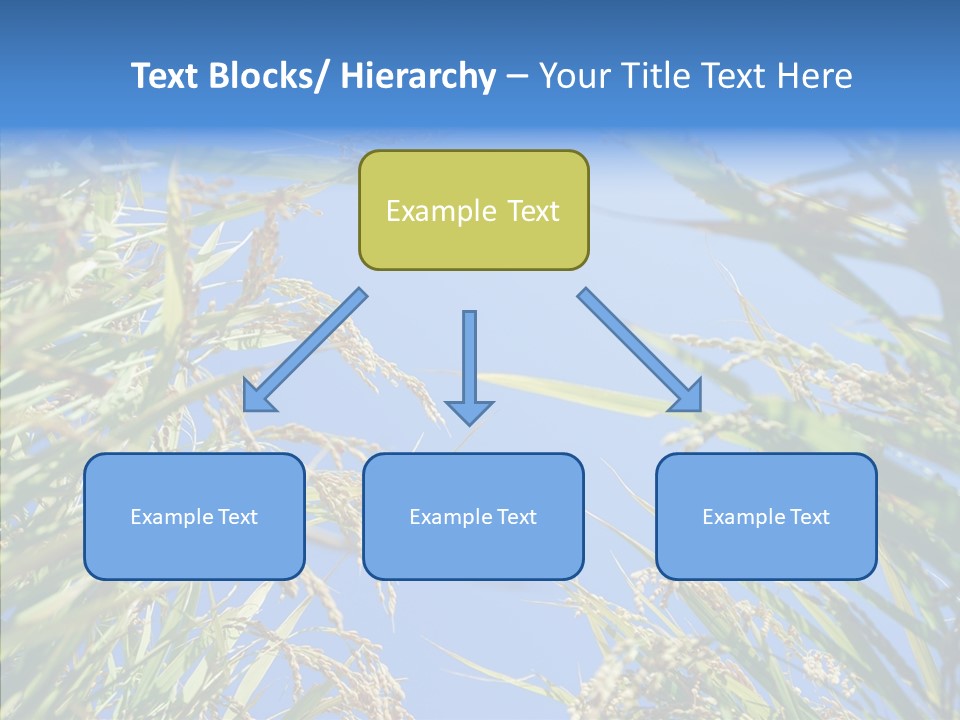 Text Blocks/ Hierarchy – Your Title Text Here

Example Text

Example Text

Example Text

Example Text